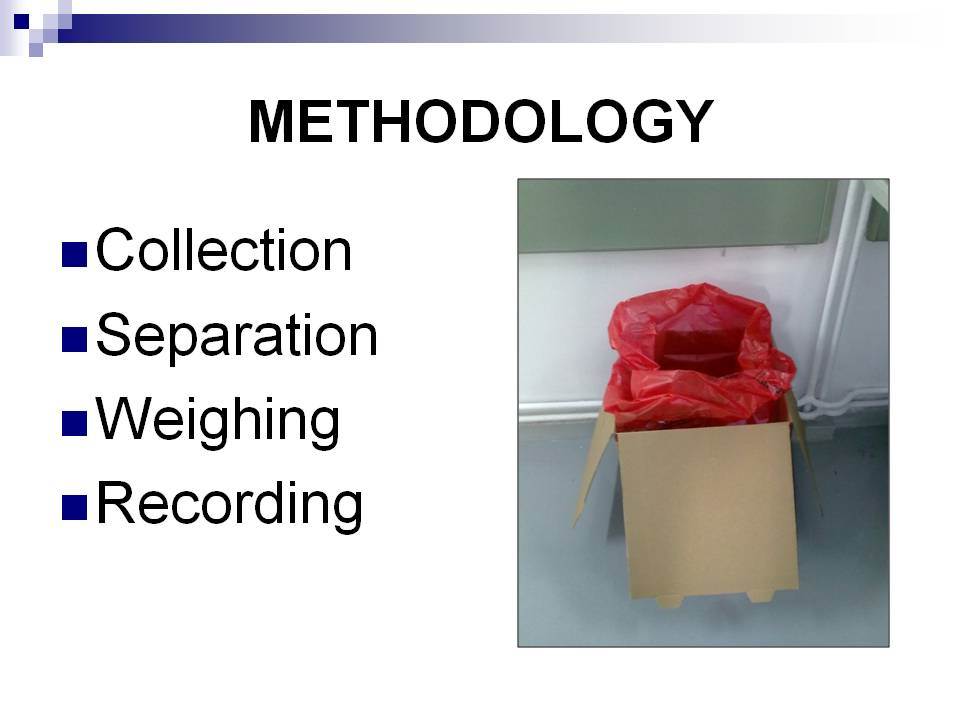 METHODOLOGY

Collection
Separation
Weighing
Recording